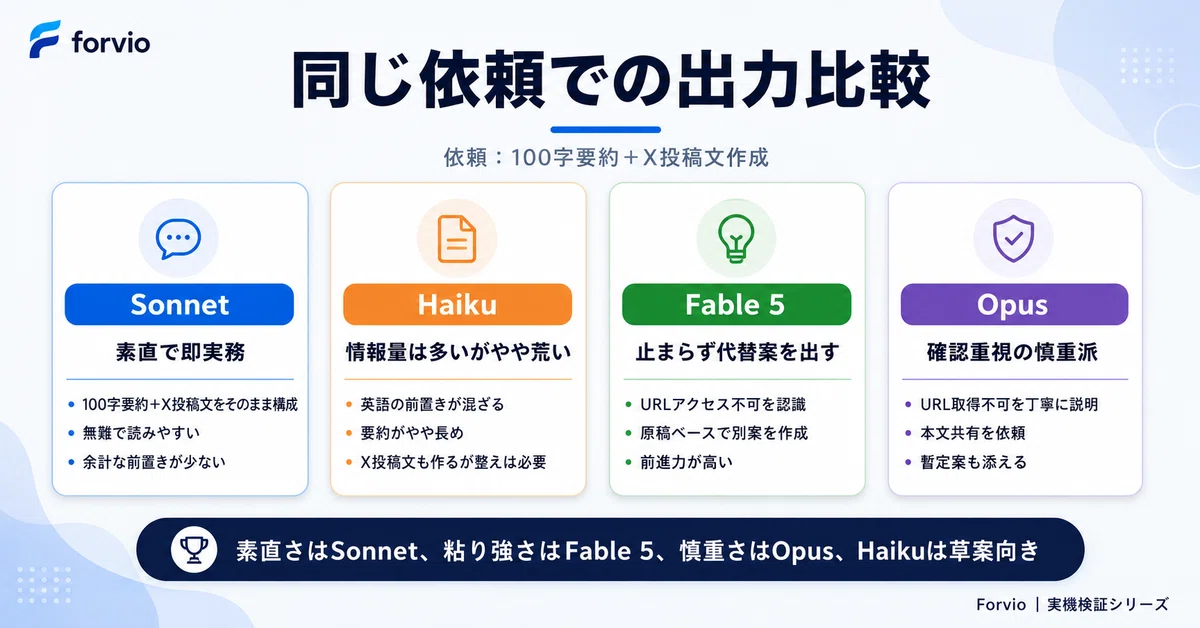 forvio

同じ依頼での出力比較

依頼：100字要約＋X投稿文作成

Sonnet

素直で即実務

- 100字要約+X投稿文をそのまま構成
- 無難で読みやすい
- 余計な前置きが少ない

Haiku

情報量は多いがやや荒い

- 英語の前置きが混ざる
- 要約がやや長め
- X投稿文も作るが整えは必要

Fable 5

止まらず代替案を出す

- URLアクセス不可を認識
- 原稿ベースで別案を作成
- 前進力が高い

Opus

確認重視の慎重派

- URL取得不可を丁寧に説明
- 本文共有を依頼
- 暫定案も添える

素直さはSonnet、粘り強さはFable 5、慎重さはOpus、Haikuは草案向き

Forvio ｜ 実機検証シリーズ